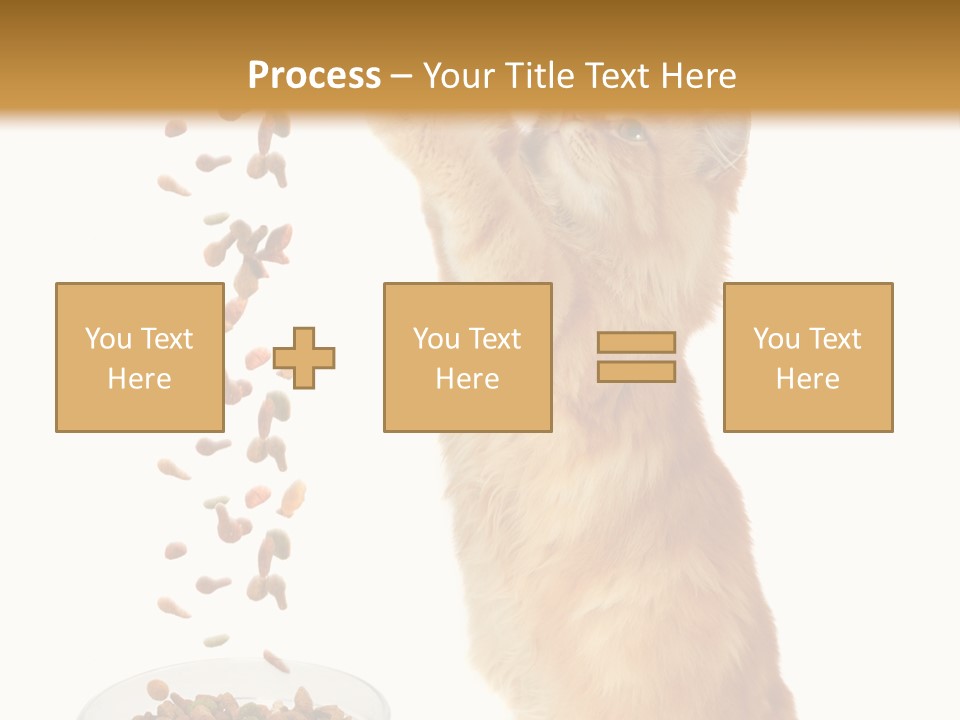 Process – Your Title Text Here

You Text Here

You Text Here

You Text Here